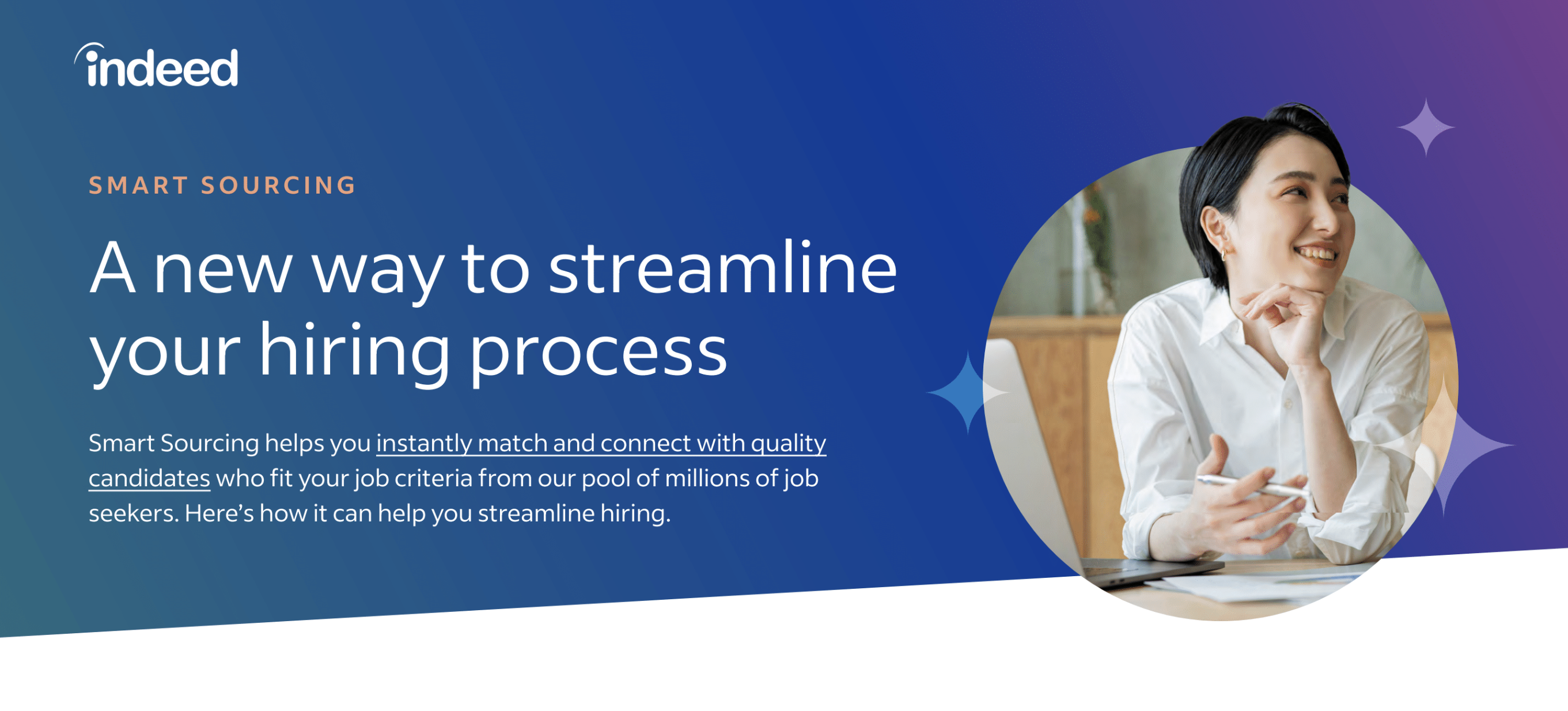 indeed

SMART SOURCING

A new way to streamline your hiring process

Smart Sourcing helps you instantly match and connect with quality candidates who fit your job criteria from our pool of millions of job seekers. Here’s how it can help you streamline hiring.